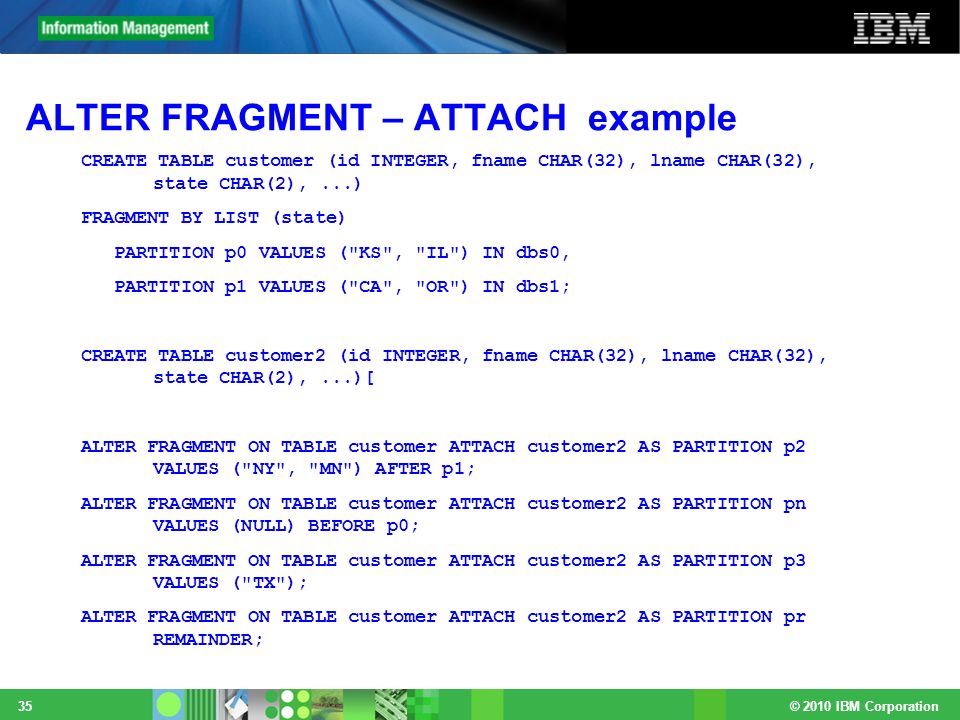 Information Management

IBM

ALTER FRAGMENT – ATTACH example

CREATE TABLE customer (id INTEGER, fname CHAR(32), lname CHAR(32), state CHAR(2), ...)

FRAGMENT BY LIST (state)

PARTITION p0 VALUES ("KS", "IL") IN dbs0,

PARTITION p1 VALUES ("CA", "OR") IN dbs1;

CREATE TABLE customer2 (id INTEGER, fname CHAR(32), lname CHAR(32), state CHAR(2), ...)[

ALTER FRAGMENT ON TABLE customer ATTACH customer2 AS PARTITION p2 VALUES ("NY", "MN") AFTER p1;

ALTER FRAGMENT ON TABLE customer ATTACH customer2 AS PARTITION pn VALUES (NULL) BEFORE p0;

ALTER FRAGMENT ON TABLE customer ATTACH customer2 AS PARTITION p3 VALUES ("TX");

ALTER FRAGMENT ON TABLE customer ATTACH customer2 AS PARTITION pr REMAINDER;

35

© 2010 IBM Corporation